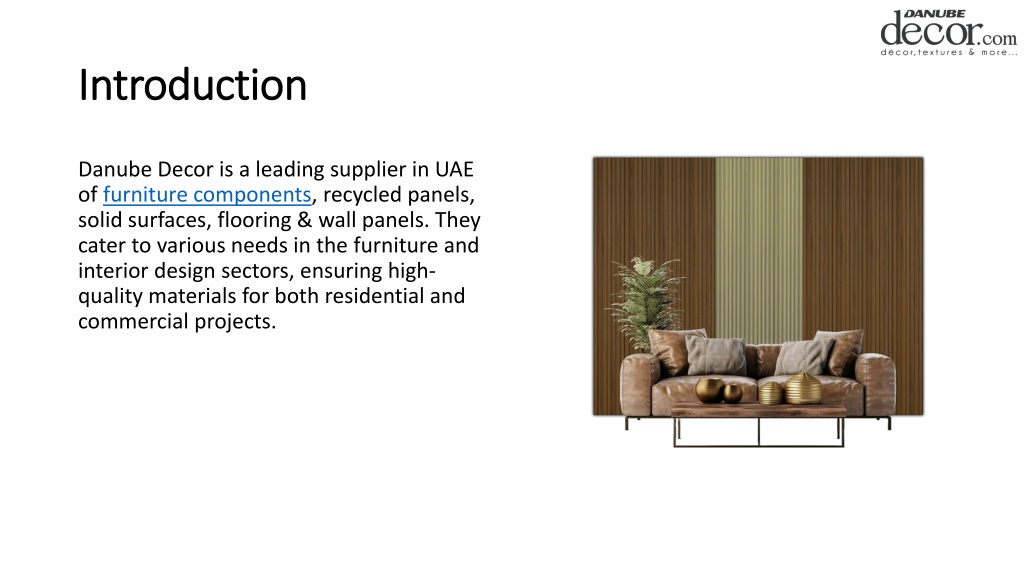 DANUBE
decor.com
décor,textures & more...

Introduction

Danube Decor is a leading supplier in UAE of furniture components, recycled panels, solid surfaces, flooring & wall panels. They cater to various needs in the furniture and interior design sectors, ensuring high-quality materials for both residential and commercial projects.